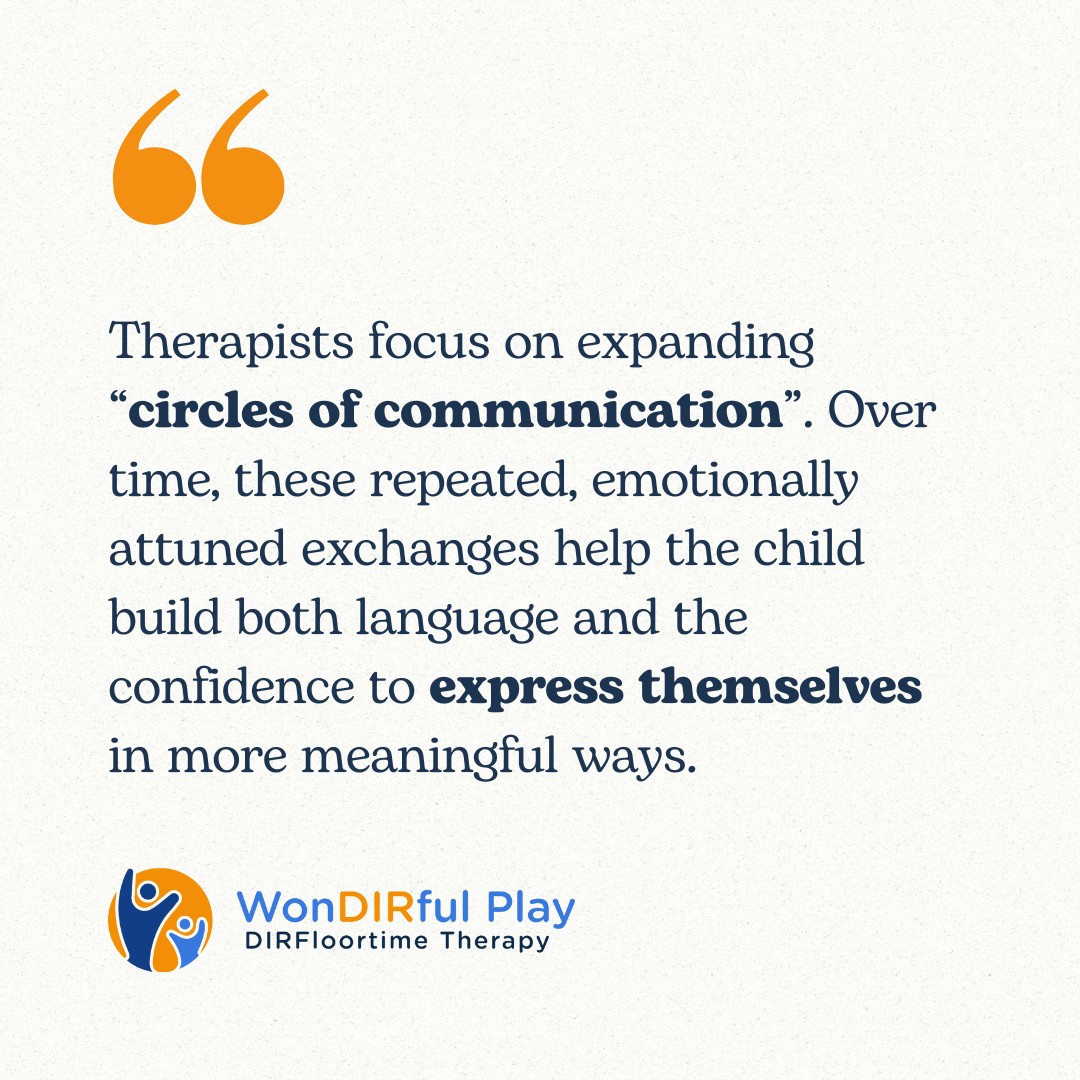 “

Therapists focus on expanding “circles of communication”. Over time, these repeated, emotionally attuned exchanges help the child build both language and the confidence to express themselves in more meaningful ways.

WonDIRful Play
DIRFloortime Therapy